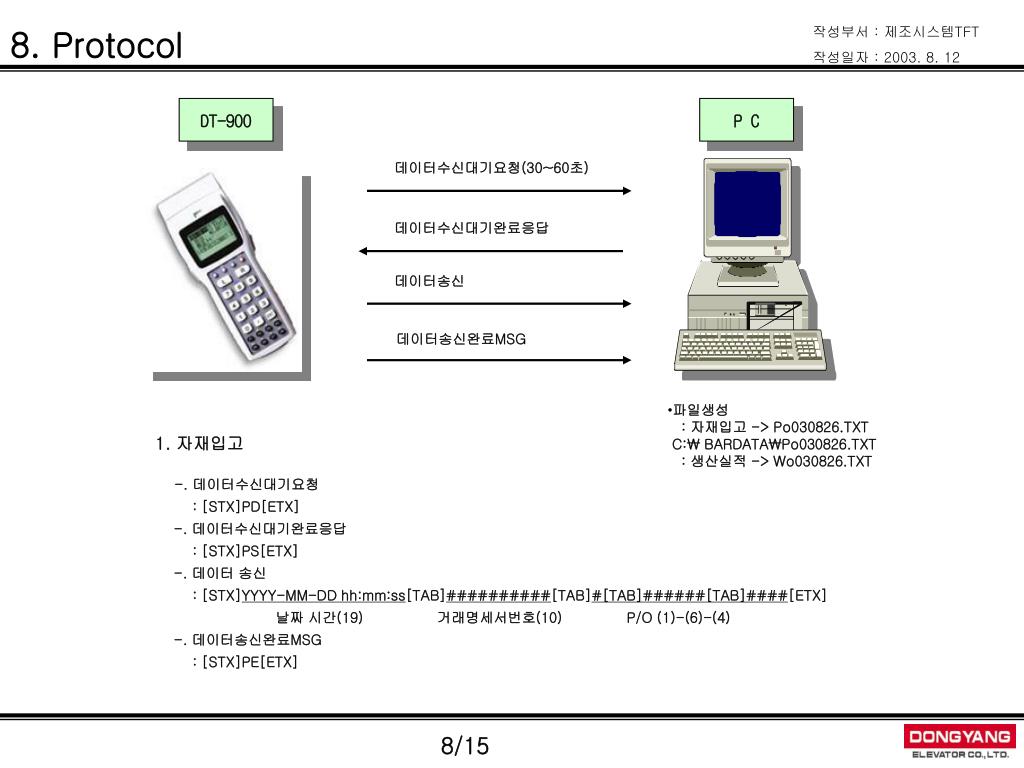 8. Protocol

작성부서 : 제조시스템TFT
작성일자 : 2003. 8. 12

DT-900

P C

데이터수신대기요청(30~60초)

데이터수신대기완료응답

데이터송신

데이터송신완료MSG

•파일생성
: 자재입고 -> Po030826.TXT
C:₩ BARDATA₩Po030826.TXT
: 생산실적 -> Wo030826.TXT

1. 자재입고

-. 데이터수신대기요청
: [STX]PD[ETX]
-. 데이터수신대기완료응답
: [STX]PS[ETX]
-. 데이터 송신
: [STX]YYYY-MM-DD hh:mm:ss[TAB]##########[TAB]#[TAB]######[TAB]####[ETX]
날짜 시간(19) 거래명세서번호(10) P/O (1)-(6)-(4)
-. 데이터송신완료MSG
: [STX]PE[ETX]

8/15

DONGYANG
ELEVATOR CO.,LTD.